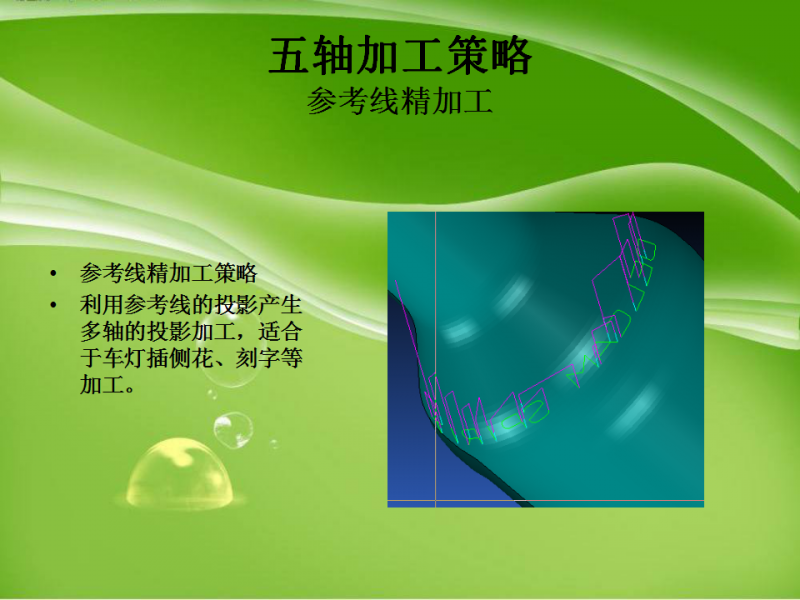 五轴加工策略
参考线精加工

• 参考线精加工策略
• 利用参考线的投影产生多轴的投影加工，适合于车灯插侧花、刻字等加工。